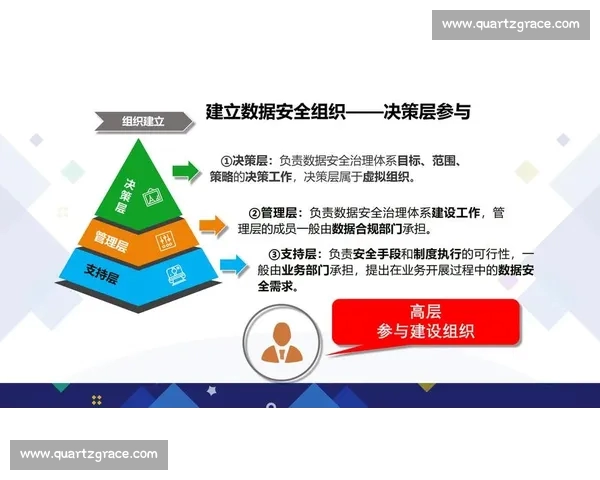 www.quartzgrace.com

组织建立

建立数据安全组织——决策层参与

决策层

管理层

支持层

①决策层：负责数据安全治理体系目标、范围、策略的决策工作，决策层属于虚拟组织。

②管理层：负责数据安全治理体系建设工作，管理层的成员一般由数据合规部门承担。

③支持层：负责安全手段和制度执行的可行性，一般由业务部门承担，提出在业务开展过程中的数据安全需求。

高层
参与建设组织

www.quartzgrace.com